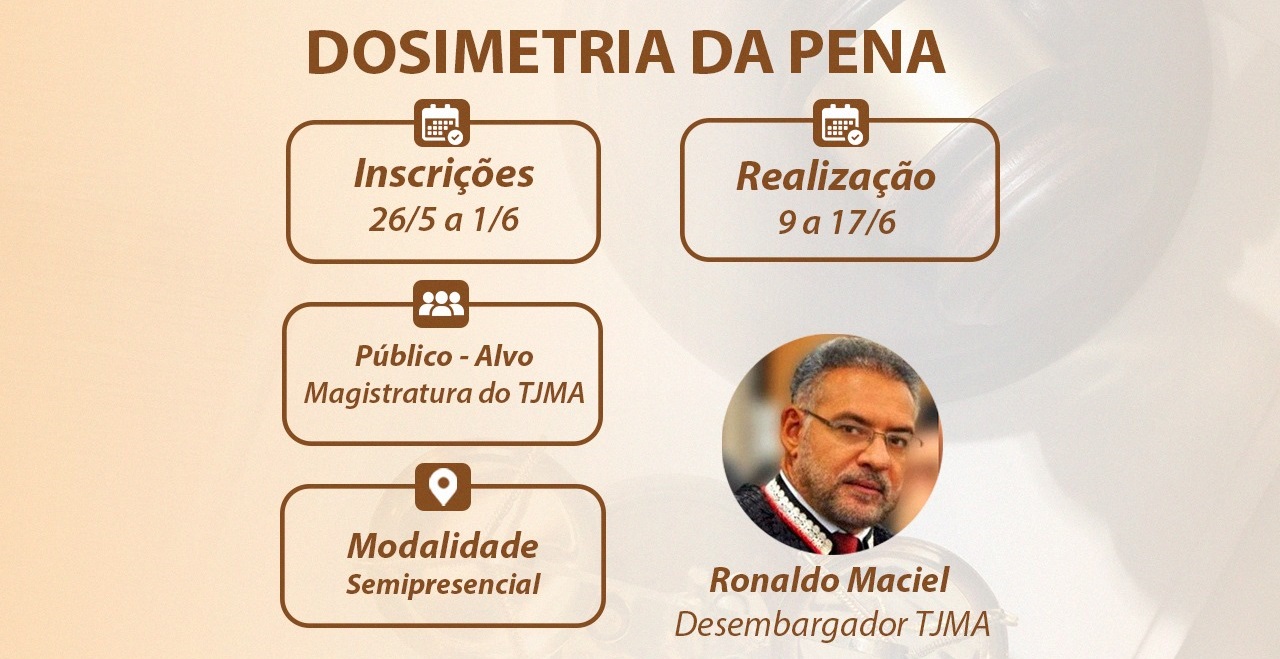 DOSIMETRIA DA PENA

Inscrições
26/5 a 1/6

Realização
9 a 17/6

Público - Alvo
Magistratura do TJMA

Modalidade
Semipresencial

Ronaldo Maciel
Desembargador TJMA